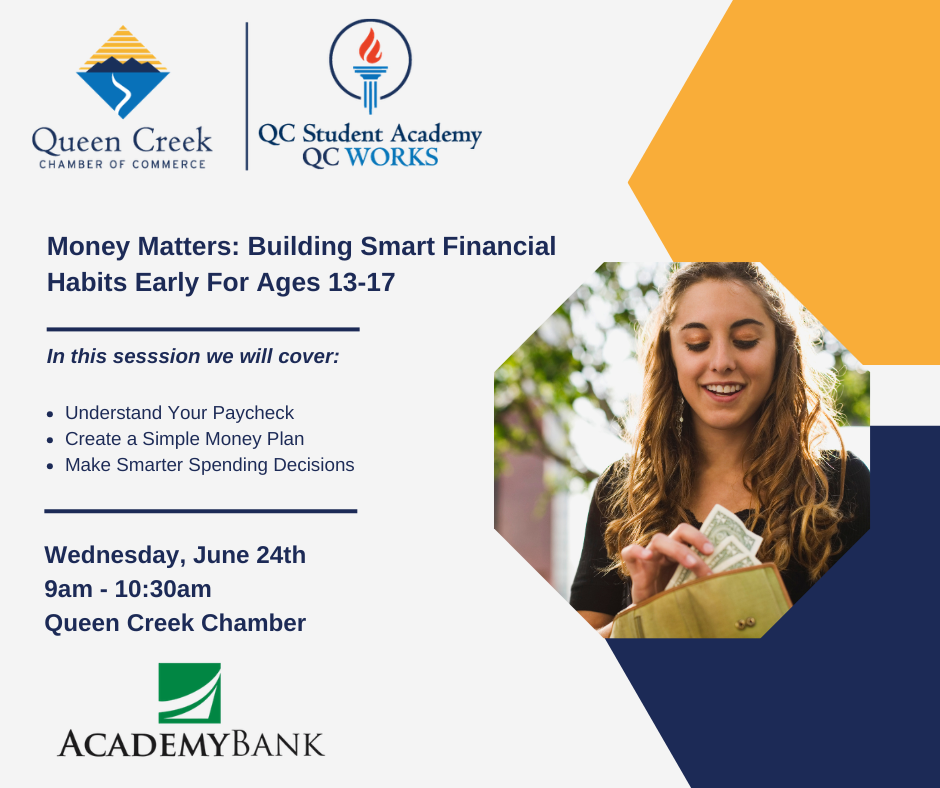 Queen Creek
CHAMBER OF COMMERCE

QC Student Academy
QC WORKS

Money Matters: Building Smart Financial Habits Early For Ages 13-17

In this sesssion we will cover:

- Understand Your Paycheck
- Create a Simple Money Plan
- Make Smarter Spending Decisions

Wednesday, June 24th
9am - 10:30am
Queen Creek Chamber

ACADEMYBANK